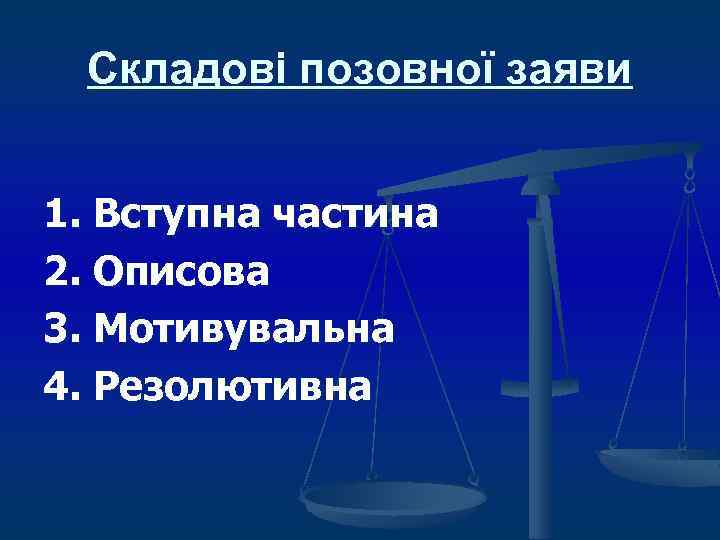 Складові позовної заяви

1. Вступна частина
2. Описова
3. Мотивувальна
4. Резолютивна